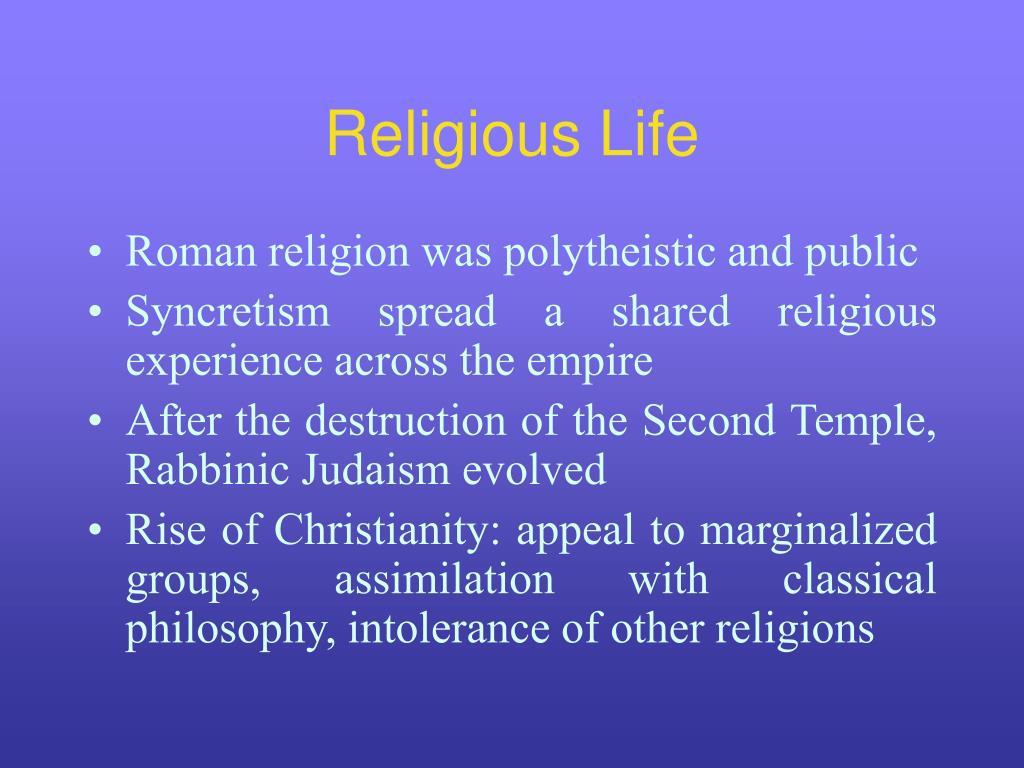 Religious Life

• Roman religion was polytheistic and public
• Syncretism spread a shared religious experience across the empire
• After the destruction of the Second Temple, Rabbinic Judaism evolved
• Rise of Christianity: appeal to marginalized groups, assimilation with classical philosophy, intolerance of other religions